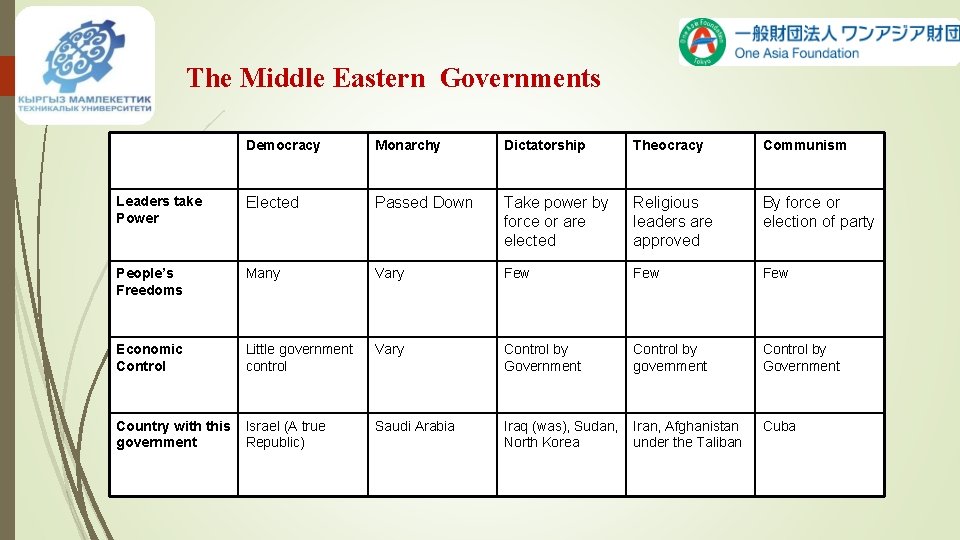 КЫРГЫЗ МАМЛЕКЕТТИК ТЕХНИКАЛЫК УНИВЕРСИТЕТИ

One Asia Foundation Tokyo
一般財団法人 ワンアジア財団
One Asia Foundation

The Middle Eastern Governments

| | Democracy | Monarchy | Dictatorship | Theocracy | Communism |
|---|---|---|---|---|---|
| Leaders take Power | Elected | Passed Down | Take power by force or are elected | Religious leaders are approved | By force or election of party |
| People's Freedoms | Many | Vary | Few | Few | Few |
| Economic Control | Little government control | Vary | Control by Government | Control by government | Control by Government |
| Country with this government | Israel (A true Republic) | Saudi Arabia | Iraq (was), Sudan, North Korea | Iran, Afghanistan under the Taliban | Cuba |